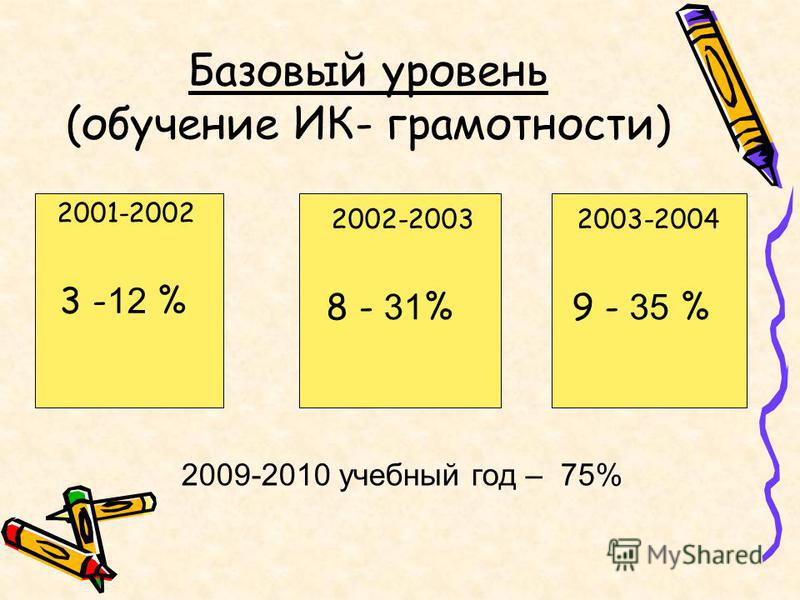 Базовый уровень
(обучение ИК- грамотности)

2001-2002

3 -12 %

2002-2003

8 - 31%

2003-2004

9 - 35 %

2009-2010 учебный год – 75%

MyShared